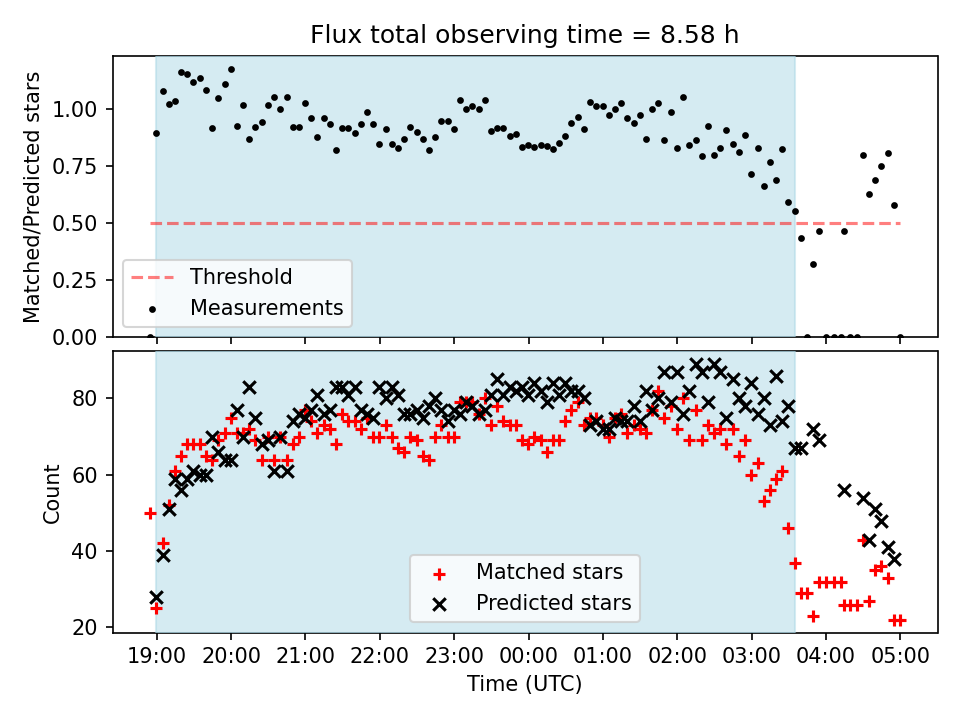 Flux total observing time = 8.58 h

Matched/Predicted stars

1.00
0.75
0.50
0.25
0.00

Threshold
Measurements

Count

80
60
40
20

Matched stars
Predicted stars

19:00
20:00
21:00
22:00
23:00
00:00
01:00
02:00
03:00
04:00
05:00

Time (UTC)